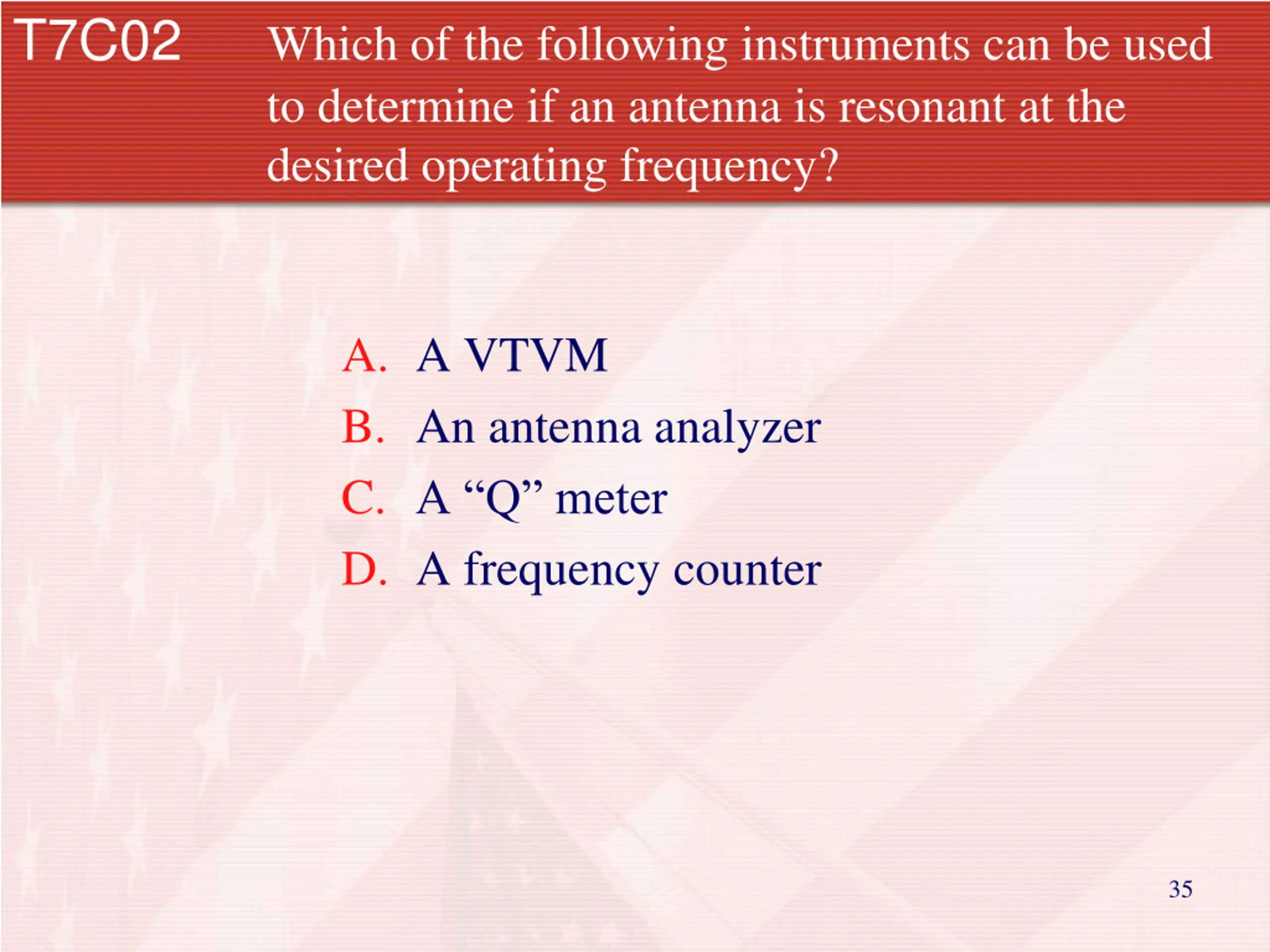 T7C02 Which of the following instruments can be used to determine if an antenna is resonant at the desired operating frequency?

A. A VTVM
B. An antenna analyzer
C. A “Q” meter
D. A frequency counter

35